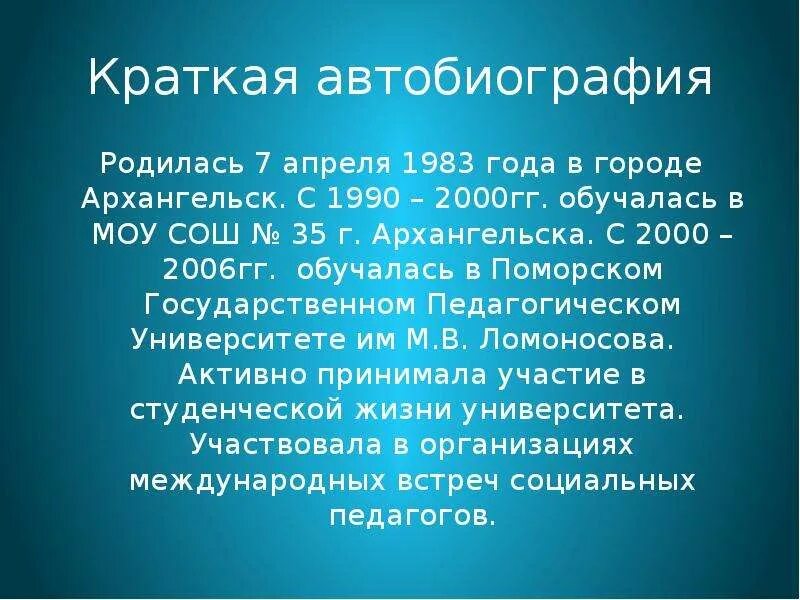 Краткая автобиография

Родилась 7 апреля 1983 года в городе Архангельск. С 1990 – 2000гг. обучалась в МОУ СОШ № 35 г. Архангельска. С 2000 – 2006гг. обучалась в Поморском Государственном Педагогическом Университете им М.В. Ломоносова. Активно принимала участие в студенческой жизни университета. Участвовала в организациях международных встреч социальных педагогов.